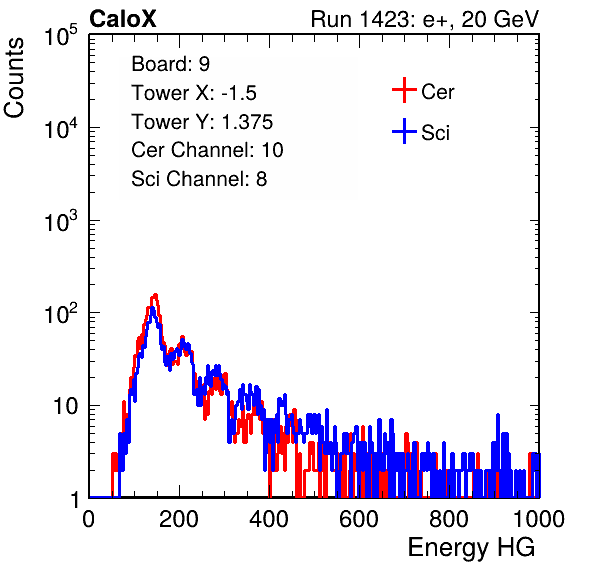 CaloX

Run 1423: e+, 20 GeV

Counts

$10^5$

$10^4$

$10^3$

$10^2$

10

1

Board: 9
Tower X: -1.5
Tower Y: 1.375
Cer Channel: 10
Sci Channel: 8

Cer

Sci

0 200 400 600 800 1000

Energy HG